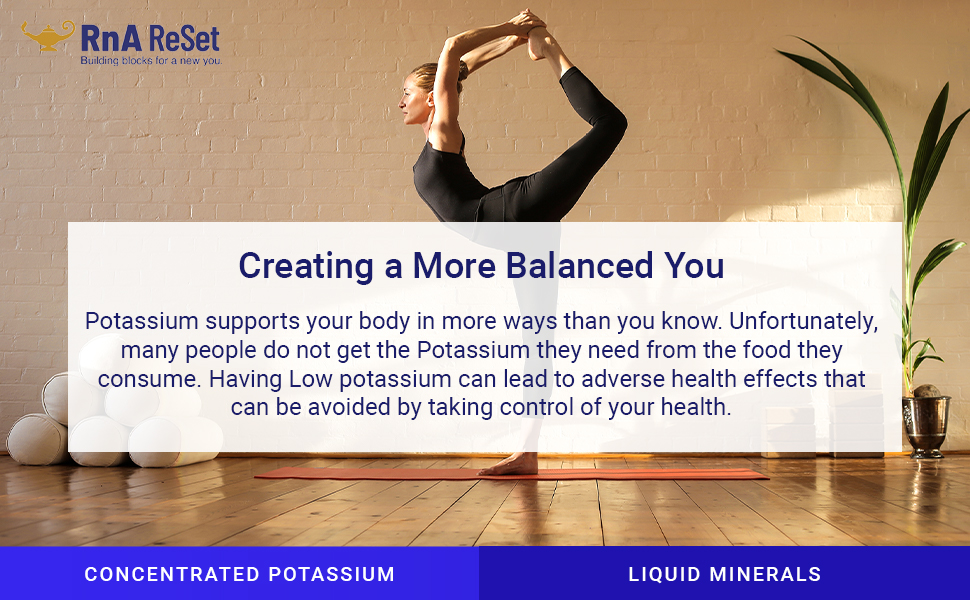 RnA ReSet
Building blocks for a new you.

Creating a More Balanced You

Potassium supports your body in more ways than you know. Unfortunately, many people do not get the Potassium they need from the food they consume. Having Low potassium can lead to adverse health effects that can be avoided by taking control of your health.

CONCENTRATED POTASSIUM

LIQUID MINERALS